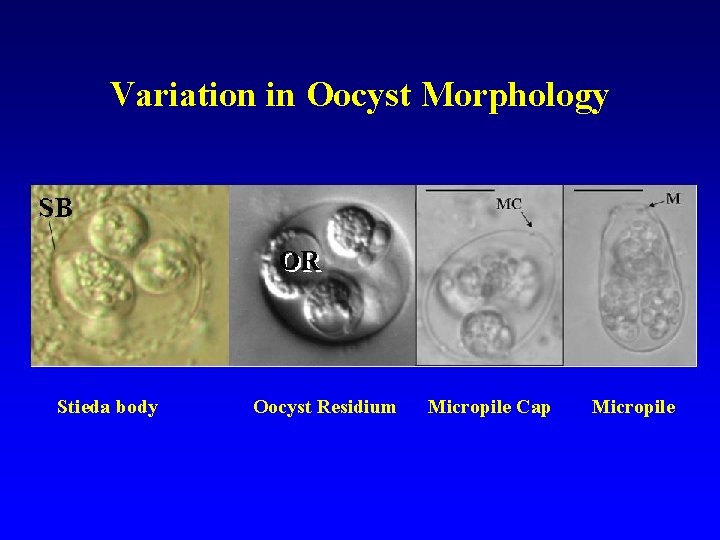 Variation in Oocyst Morphology

SB

OR

MC

M

Stieda body

Oocyst Residium

Micropile Cap

Micropile